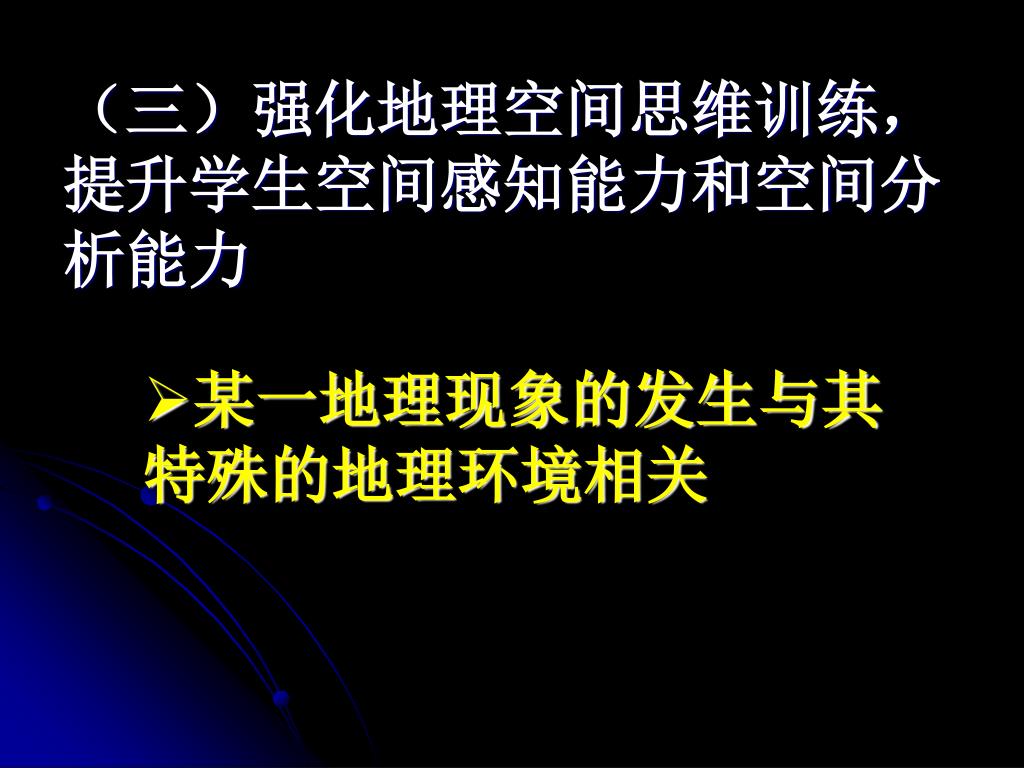 （三）强化地理空间思维训练，提升学生空间感知能力和空间分析能力

➢某一地理现象的发生与其特殊的地理环境相关